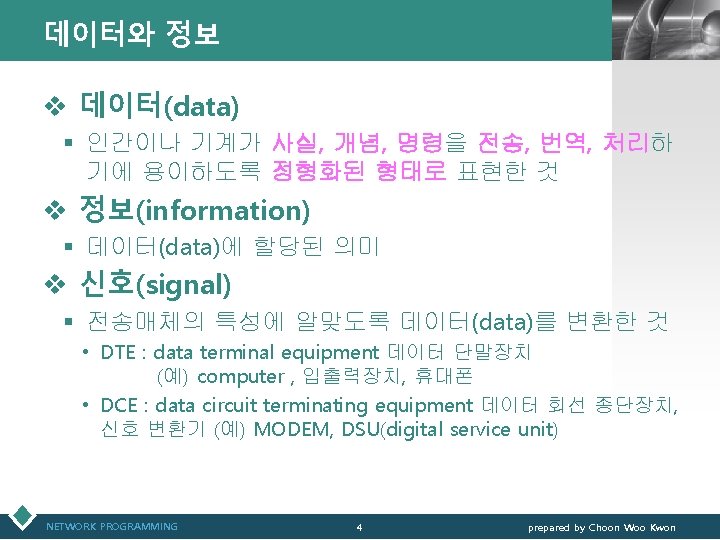 데이터와 정보

❖ 데이터(data)

▪ 인간이나 기계가 사실, 개념, 명령을 전송, 번역, 처리하기에 용이하도록 정형화된 형태로 표현한 것

❖ 정보(information)

▪ 데이터(data)에 할당된 의미

❖ 신호(signal)

▪ 전송매체의 특성에 알맞도록 데이터(data)를 변환한 것

• DTE : data terminal equipment 데이터 단말장치
(예) computer , 입출력장치, 휴대폰

• DCE : data circuit terminating equipment 데이터 회선 종단장치, 신호 변환기 (예) MODEM, DSU(digital service unit)

NETWORK PROGRAMMING

4

prepared by Choon Woo Kwon